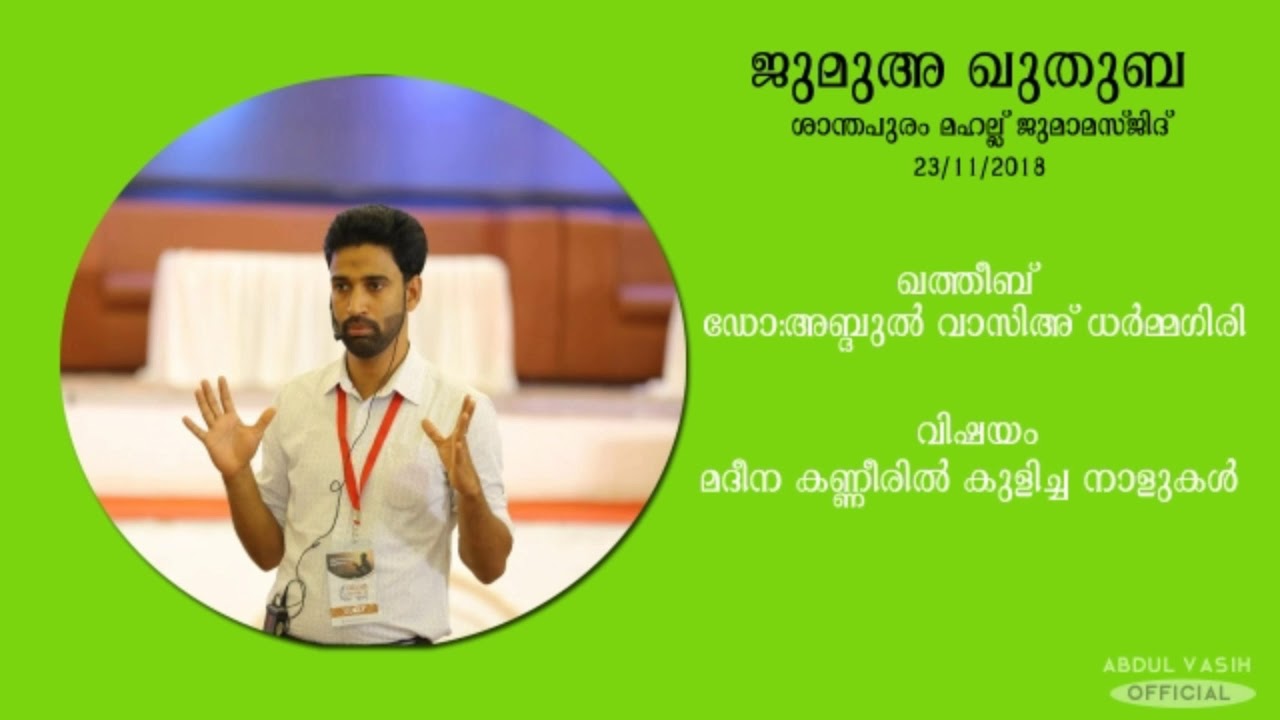 ജുമുഅ ഖുതുബ

ശാന്തപുരം മഹല്ല് ജുമാമസ്ജിദ്

23/11/2018

ഖത്തീബ്

ഡോ:അബ്ദുൽ വാസിഅ് ധർമ്മഗിരി

വിഷയം

മദീന കണ്ണീരിൽ കുളിച്ച നാളുകൾ

ABDUL VASIH
OFFICIAL